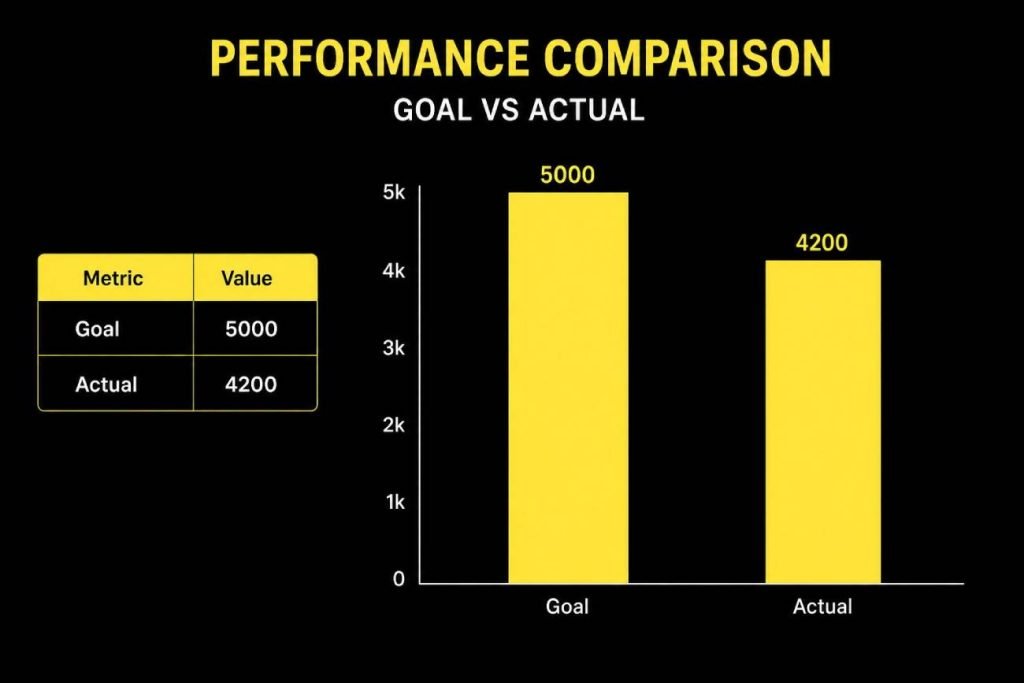 PERFORMANCE COMPARISON

GOAL VS ACTUAL

| Metric | Value |
|---|---|
| Goal | 5000 |
| Actual | 4200 |

5k
4k
3k
2k
1k
0

5000
4200

Goal
Actual